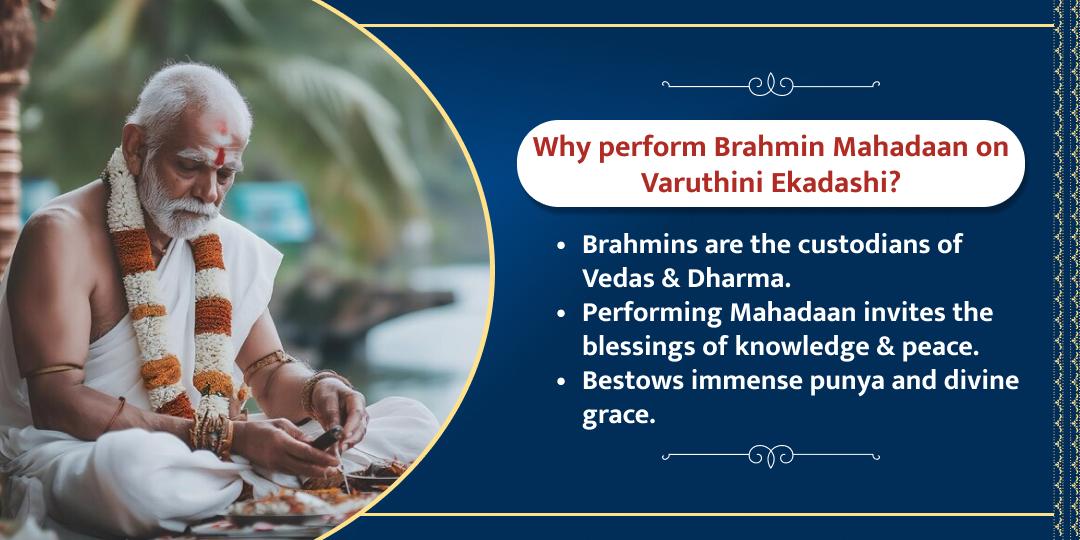 Why perform Brahmin Mahadaan on Varuthini Ekadashi?

• Brahmins are the custodians of Vedas & Dharma.
• Performing Mahadaan invites the blessings of knowledge & peace.
• Bestows immense punya and divine grace.